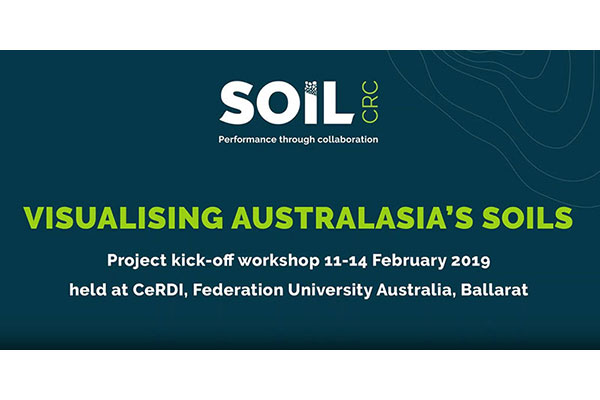 SOIL CRC

Performance through collaboration

VISUALISING AUSTRALASIA'S SOILS

Project kick-off workshop 11-14 February 2019

held at CeRDI, Federation University Australia, Ballarat